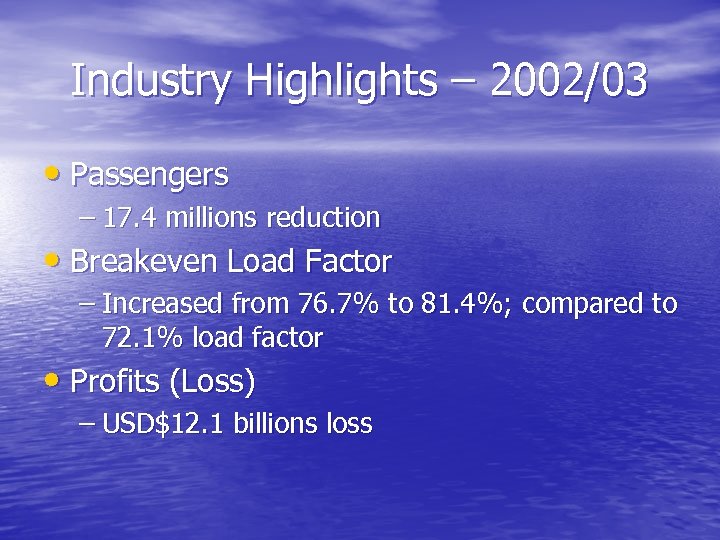 Industry Highlights – 2002/03

• Passengers
 – 17.4 millions reduction
• Breakeven Load Factor
 – Increased from 76.7% to 81.4%; compared to 72.1% load factor
• Profits (Loss)
 – USD$12.1 billions loss